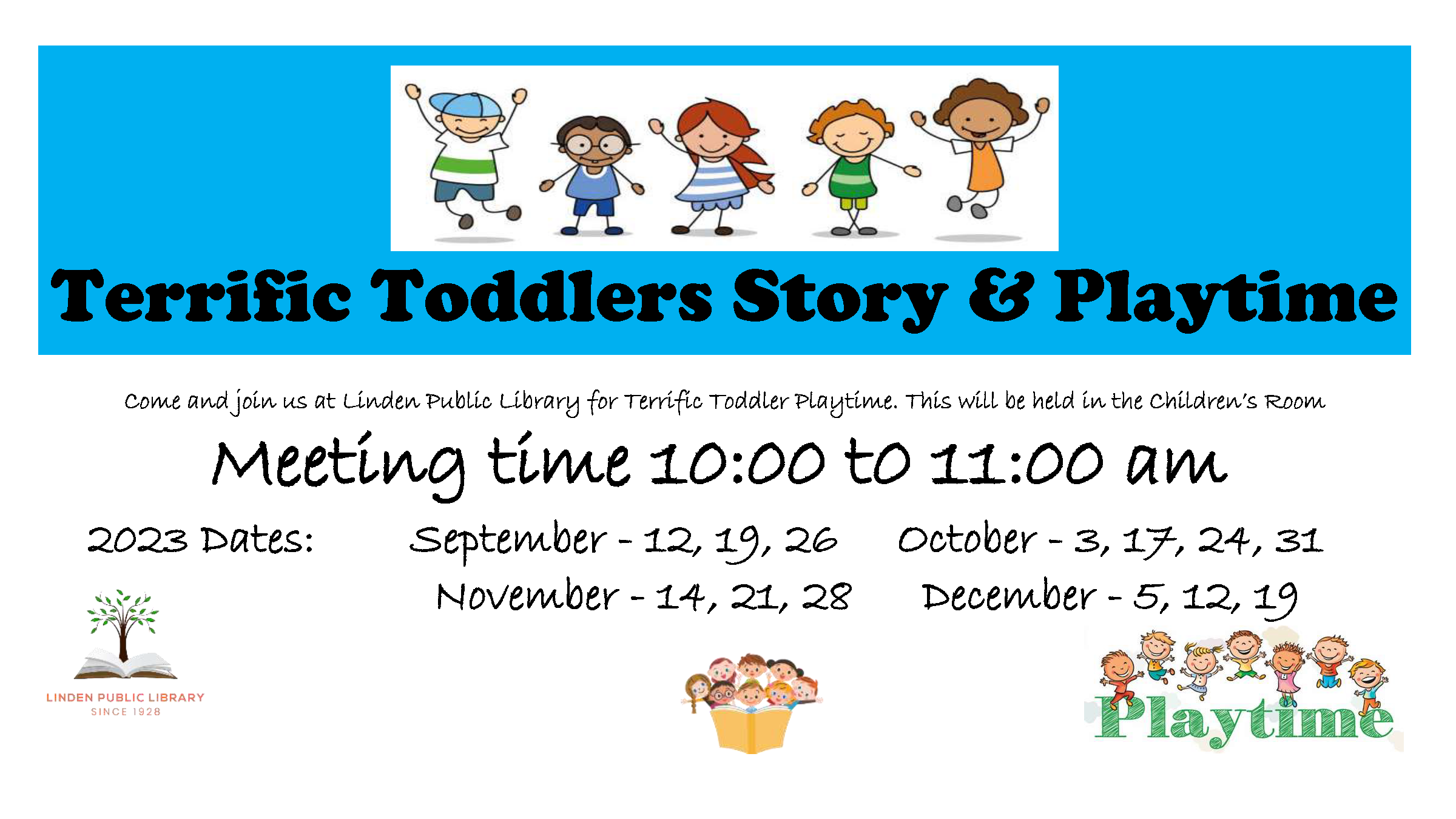 Terrific Toddlers Story & Playtime

Come and join us at Linden Public Library for Terrific Toddler Playtime. This will be held in the Children's Room

Meeting time 10:00 to 11:00 am

2023 Dates: September - 12, 19, 26 October - 3, 17, 24, 31
November - 14, 21, 28 December - 5, 12, 19

LINDEN PUBLIC LIBRARY
SINCE 1928

Playtime